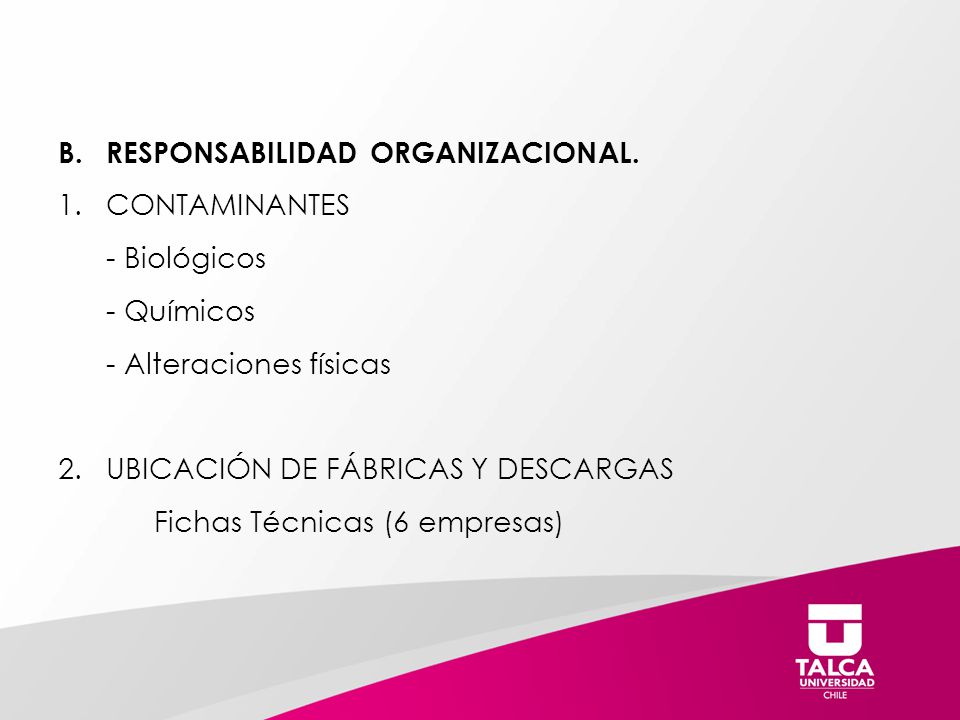 B. RESPONSABILIDAD ORGANIZACIONAL.

1. CONTAMINANTES

- Biológicos

- Químicos

- Alteraciones físicas

2. UBICACIÓN DE FÁBRICAS Y DESCARGAS

Fichas Técnicas (6 empresas)

TALCA
UNIVERSIDAD
CHILE